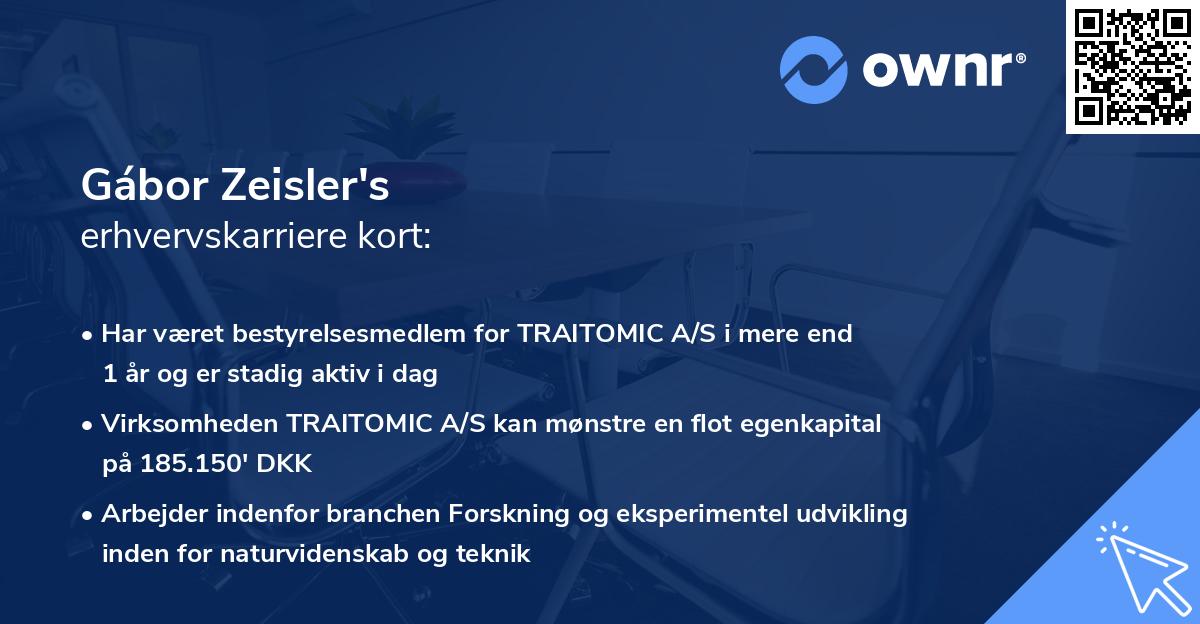 ownr®

Gábor Zeisler's
erhvervskarriere kort:

• Har været bestyrelsesmedlem for TRAITOMIC A/S i mere end 1 år og er stadig aktiv i dag

• Virksomheden TRAITOMIC A/S kan mønstre en flot egenkapital på 185.150' DKK

• Arbejder indenfor branchen Forskning og eksperimentel udvikling inden for naturvidenskab og teknik